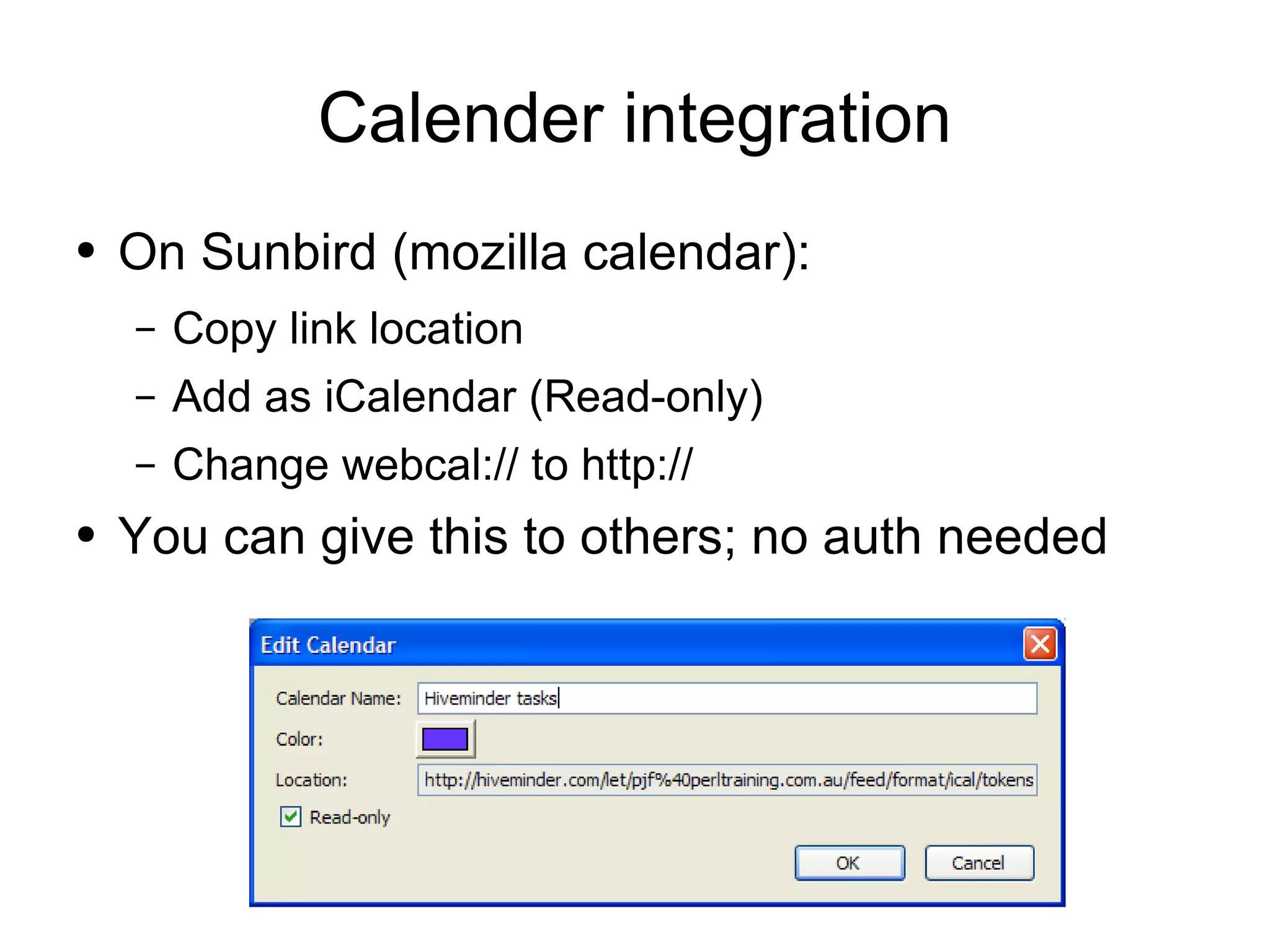 Calender integration

• On Sunbird (mozilla calendar):
  – Copy link location
  – Add as iCalendar (Read-only)
  – Change webcal:// to http://
• You can give this to others; no auth needed

Edit Calendar

Calendar Name: Hiveminder tasks
Color:
Location: http://hiveminder.com/let/pjf%40perltraining.com.au/feed/format/ical/tokens
Read-only

OK Cancel